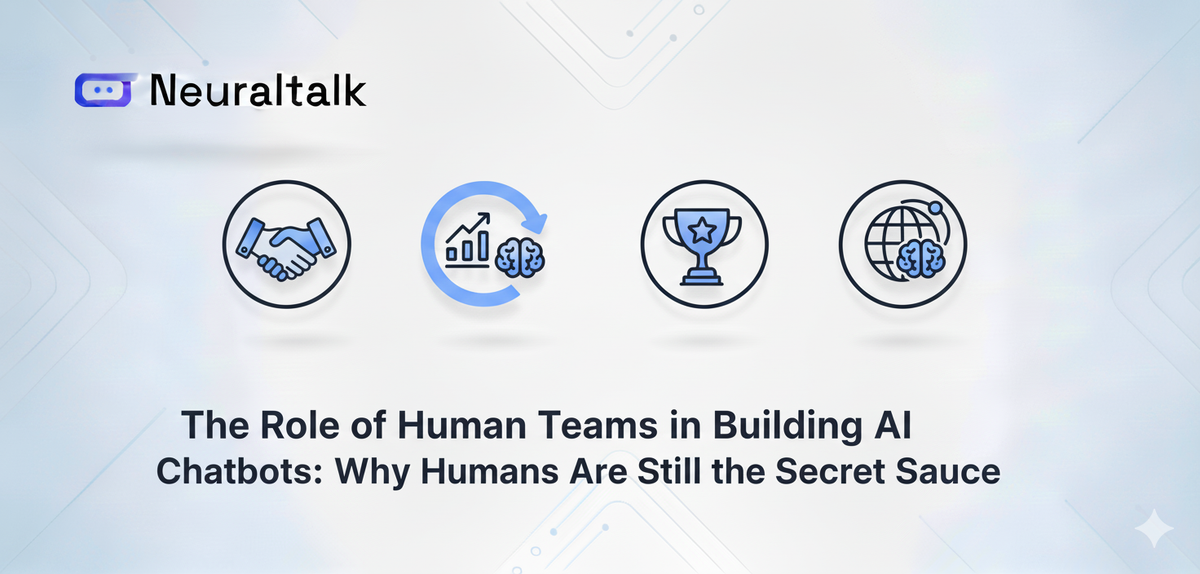 Neuraltalk

The Role of Human Teams in Building AI Chatbots: Why Humans Are Still the Secret Sauce